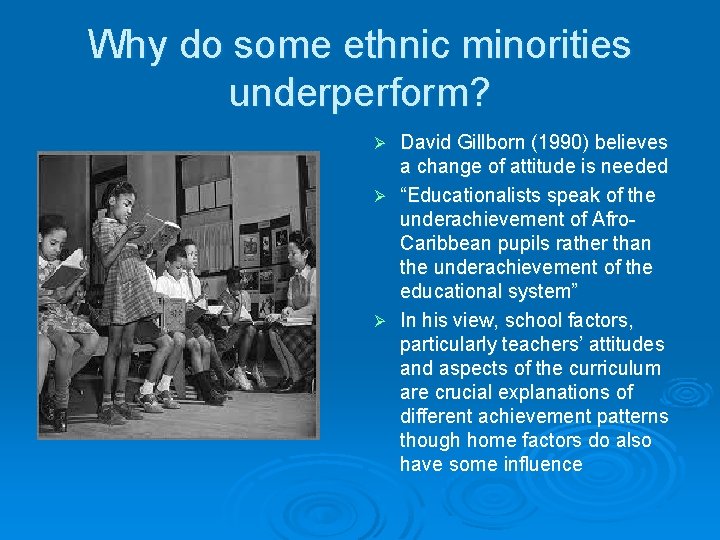 Why do some ethnic minorities underperform?

➢ David Gillborn (1990) believes a change of attitude is needed

➢ “Educationalists speak of the underachievement of Afro-Caribbean pupils rather than the underachievement of the educational system”

➢ In his view, school factors, particularly teachers’ attitudes and aspects of the curriculum are crucial explanations of different achievement patterns though home factors do also have some influence